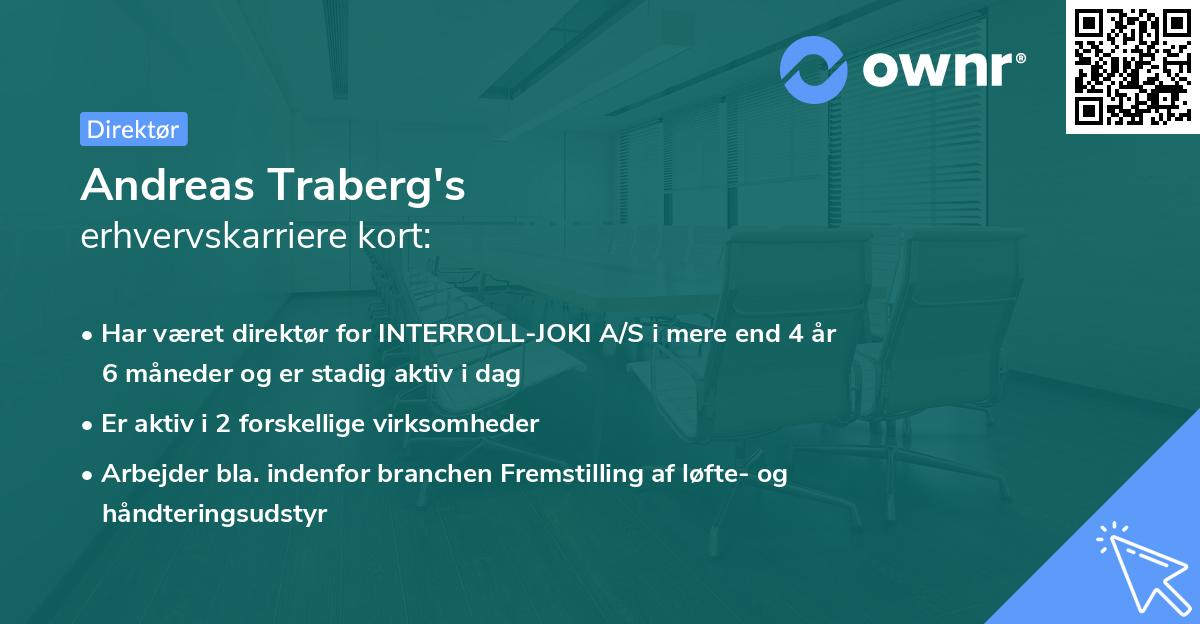 ownr®

Direktør

Andreas Traberg's
erhvervskarriere kort:

• Har været direktør for INTERROLL-JOKI A/S i mere end 4 år 6 måneder og er stadig aktiv i dag

• Er aktiv i 2 forskellige virksomheder

• Arbejder bla. indenfor branchen Fremstilling af løfte- og håndteringsudstyr